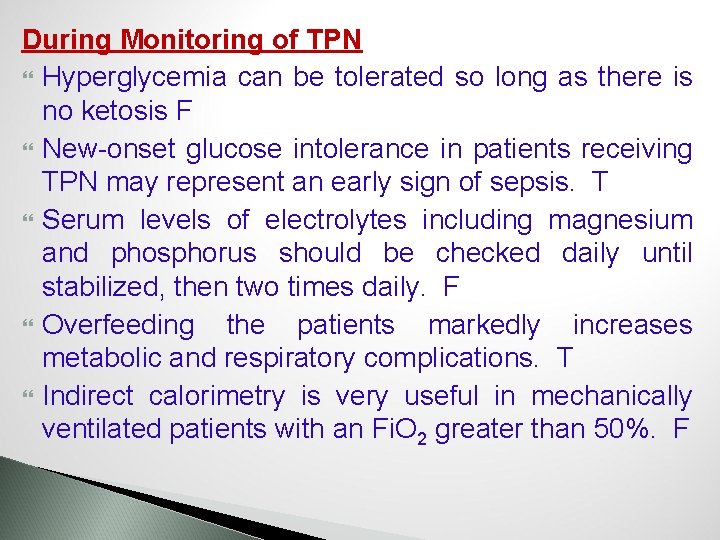 During Monitoring of TPN

Hyperglycemia can be tolerated so long as there is no ketosis F

New-onset glucose intolerance in patients receiving TPN may represent an early sign of sepsis. T

Serum levels of electrolytes including magnesium and phosphorus should be checked daily until stabilized, then two times daily. F

Overfeeding the patients markedly increases metabolic and respiratory complications. T

Indirect calorimetry is very useful in mechanically ventilated patients with an $FiO_2$ greater than 50%. F